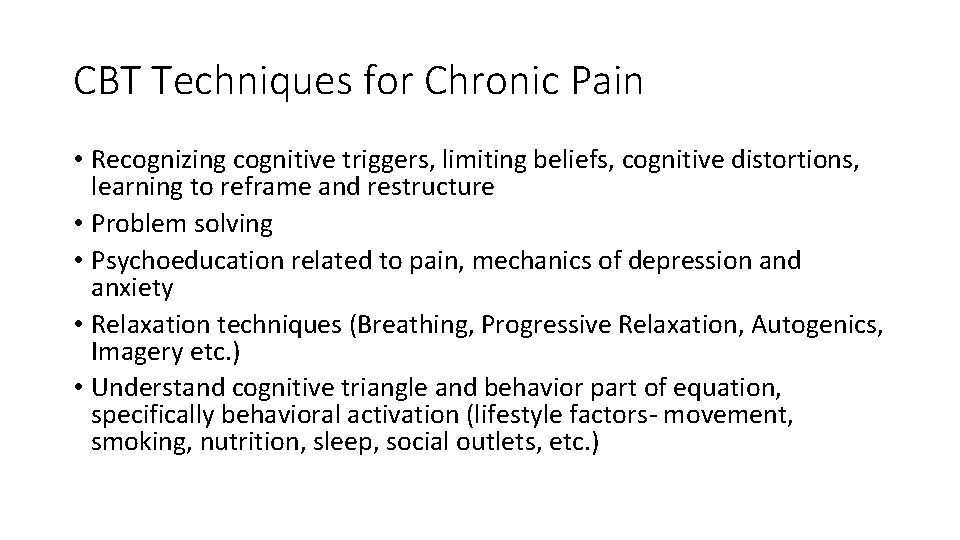 CBT Techniques for Chronic Pain

• Recognizing cognitive triggers, limiting beliefs, cognitive distortions, learning to reframe and restructure
• Problem solving
• Psychoeducation related to pain, mechanics of depression and anxiety
• Relaxation techniques (Breathing, Progressive Relaxation, Autogenics, Imagery etc.)
• Understand cognitive triangle and behavior part of equation, specifically behavioral activation (lifestyle factors- movement, smoking, nutrition, sleep, social outlets, etc.)